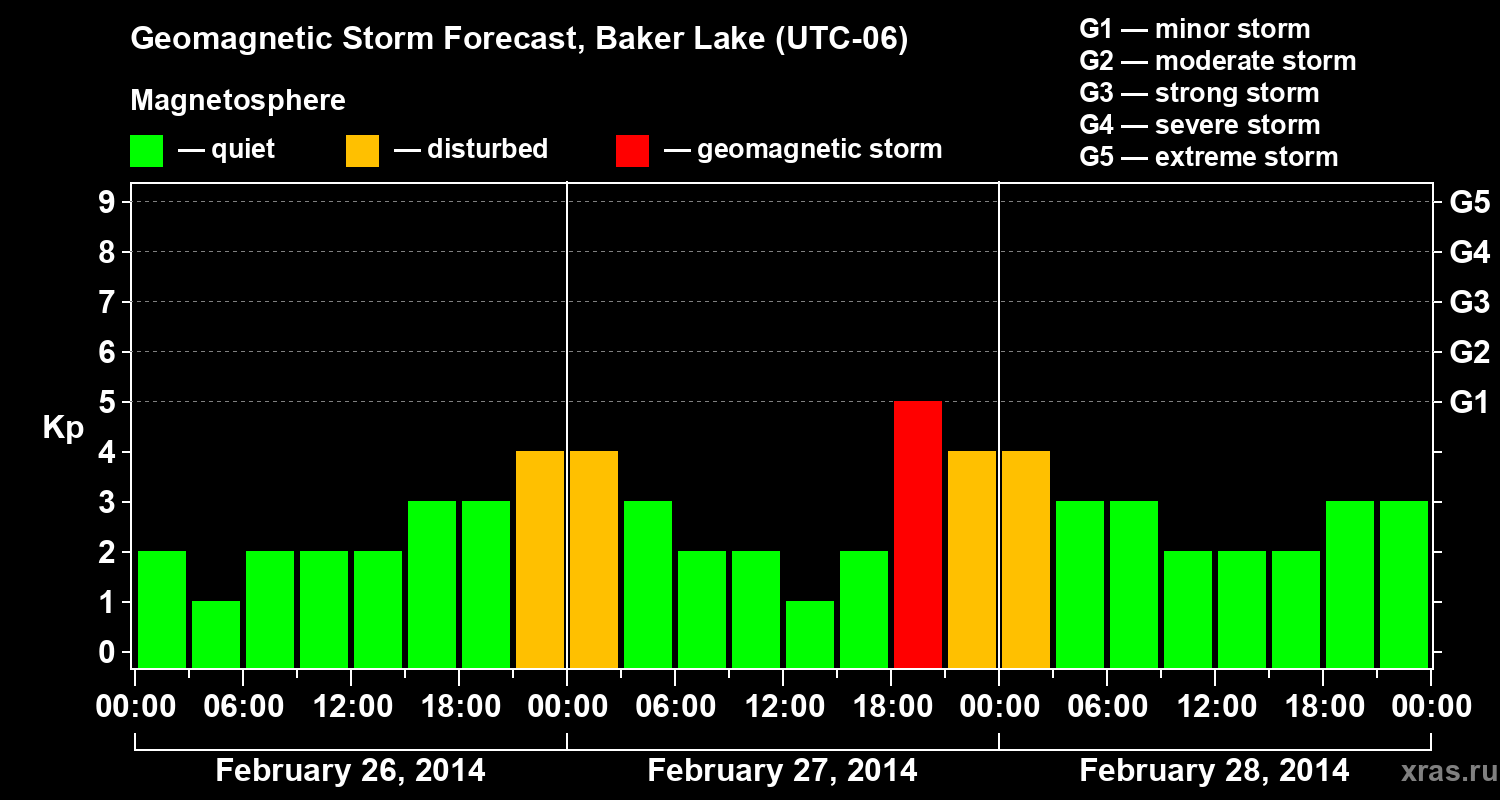 Geomagnetic Storm Forecast, Baker Lake (UTC-06)

Magnetosphere

— quiet — disturbed — geomagnetic storm

G1 — minor storm
G2 — moderate storm
G3 — strong storm
G4 — severe storm
G5 — extreme storm

Kp

9
8
7
6
5
4
3
2
1
0

G5
G4
G3
G2
G1

00:00 06:00 12:00 18:00 00:00 06:00 12:00 18:00 00:00 06:00 12:00 18:00 00:00

February 26, 2014 February 27, 2014 February 28, 2014

xras.ru